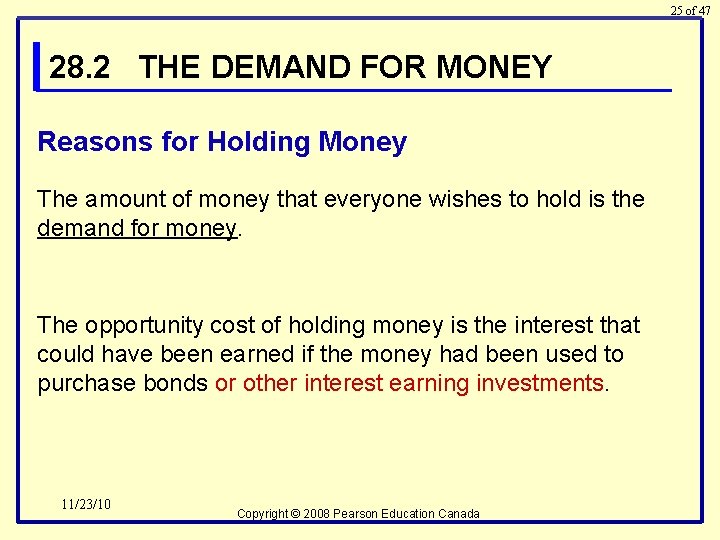 25 of 47

28.2 THE DEMAND FOR MONEY

Reasons for Holding Money

The amount of money that everyone wishes to hold is the demand for money.

The opportunity cost of holding money is the interest that could have been earned if the money had been used to purchase bonds or other interest earning investments.

11/23/10

Copyright © 2008 Pearson Education Canada